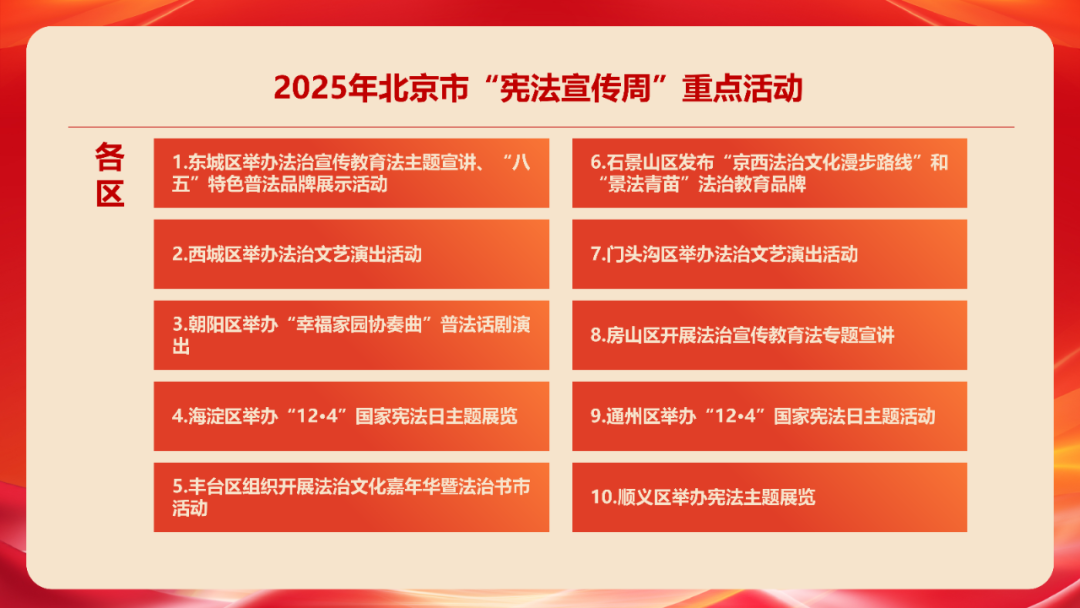 2025年北京市“宪法宣传周”重点活动

各区

1.东城区举办法治宣传教育法主题宣讲、“八五”特色普法品牌展示活动

2.西城区举办法治文艺演出活动

3.朝阳区举办“幸福家园协奏曲”普法话剧演出

4.海淀区举办“12•4”国家宪法日主题展览

5.丰台区组织开展法治文化嘉年华暨法治书市活动

6.石景山区发布“京西法治文化漫步路线”和“景法青苗”法治教育品牌

7.门头沟区举办法治文艺演出活动

8.房山区开展法治宣传教育法专题宣讲

9.通州区举办“12•4”国家宪法日主题活动

10.顺义区举办宪法主题展览